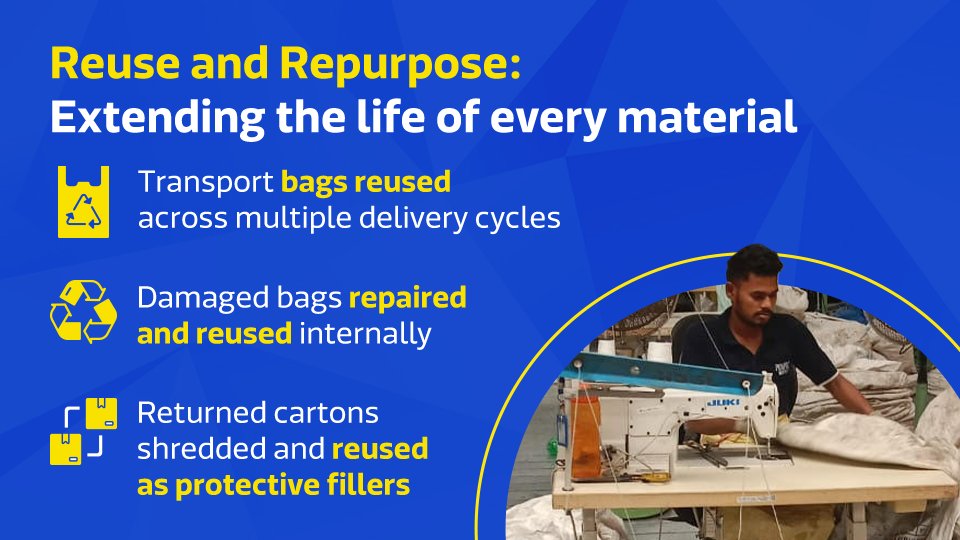 Reuse and Repurpose:
Extending the life of every material

Transport bags reused across multiple delivery cycles

Damaged bags repaired and reused internally

Returned cartons shredded and reused as protective fillers

JUKI